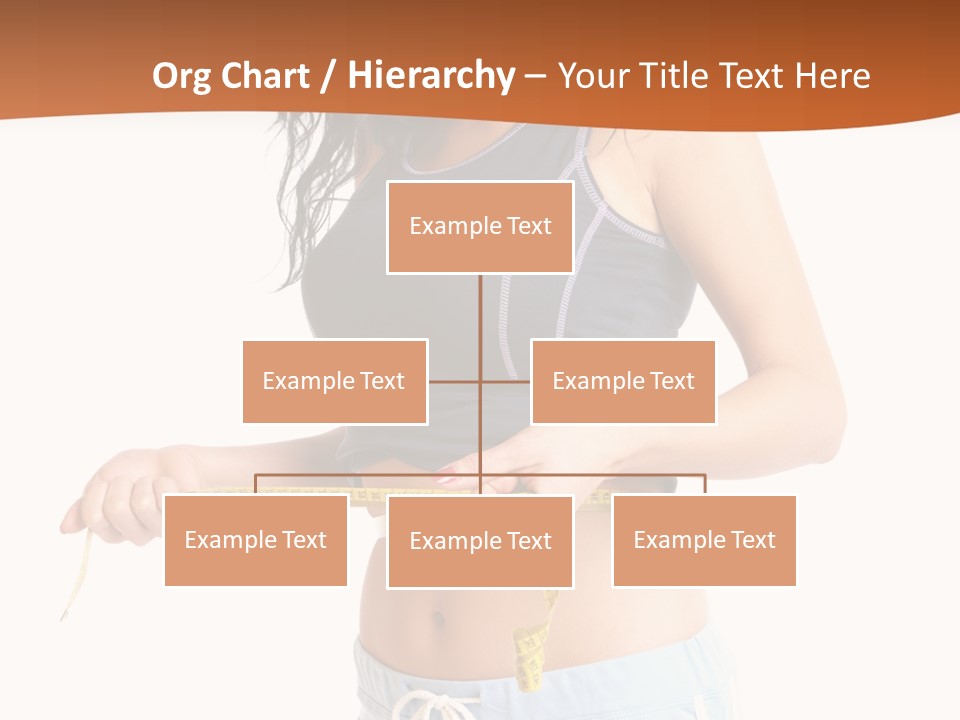 Org Chart / Hierarchy – Your Title Text Here

Example Text

Example Text

Example Text

Example Text

Example Text

Example Text